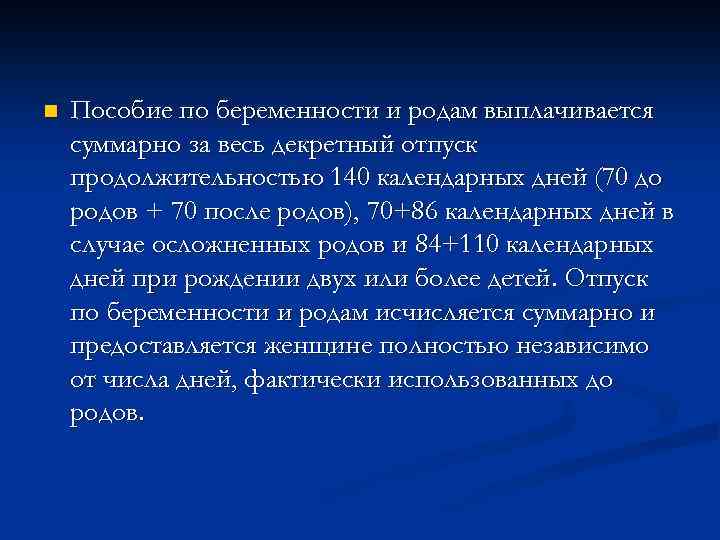 Пособие по беременности и родам выплачивается суммарно за весь декретный отпуск продолжительностью 140 календарных дней (70 до родов + 70 после родов), 70+86 календарных дней в случае осложненных родов и 84+110 календарных дней при рождении двух или более детей. Отпуск по беременности и родам исчисляется суммарно и предоставляется женщине полностью независимо от числа дней, фактически использованных до родов.